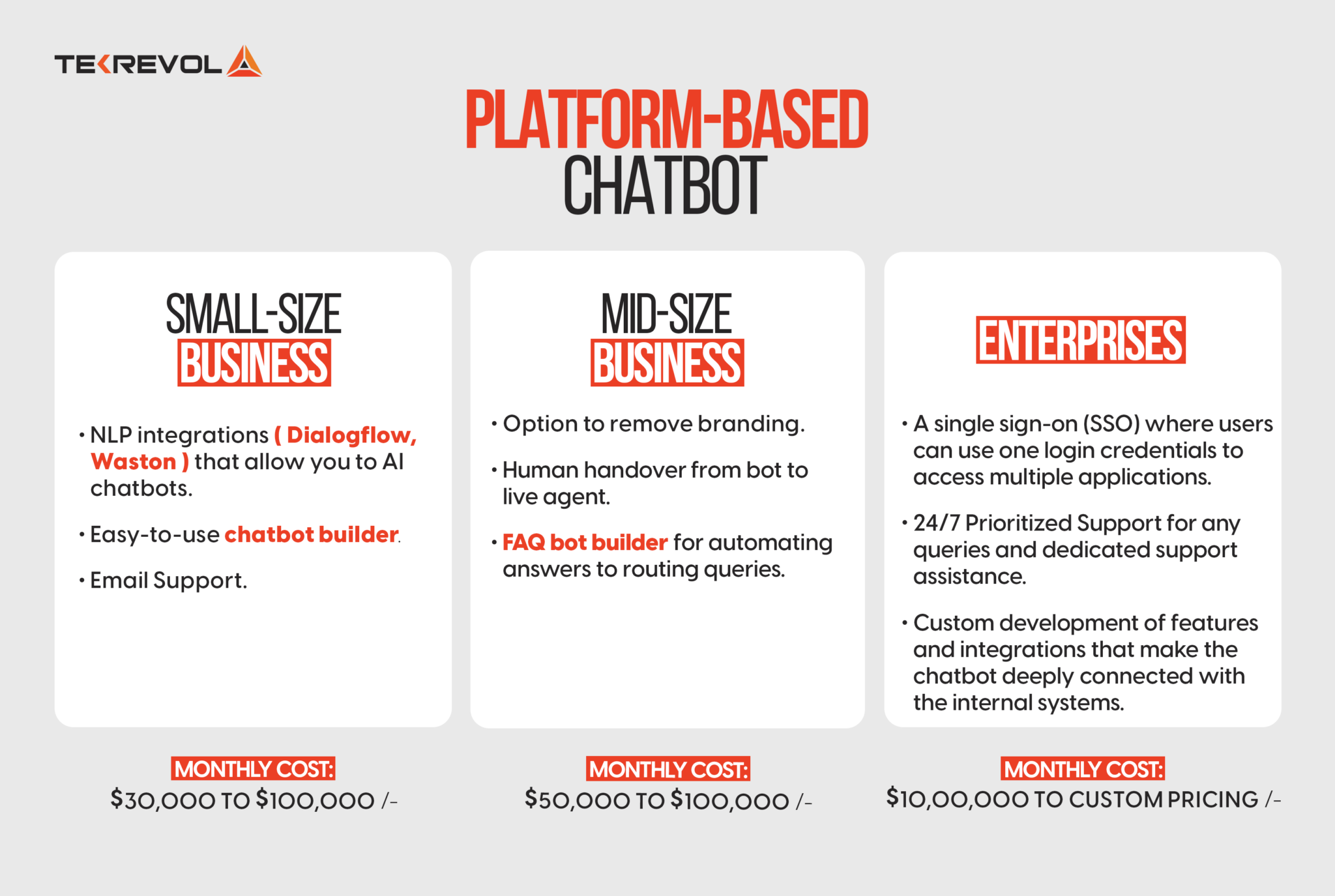 TEKREVOL

PLATFORM-BASED CHATBOT

SMALL-SIZE BUSINESS

• NLP integrations ( Dialogflow, Waston ) that allow you to AI chatbots.

• Easy-to-use chatbot builder.

• Email Support.

MONTHLY COST:
$30,000 TO $100,000 /-

MID-SIZE BUSINESS

• Option to remove branding.

• Human handover from bot to live agent.

• FAQ bot builder for automating answers to routing queries.

MONTHLY COST:
$50,000 TO $100,000 /-

ENTERPRISES

• A single sign-on (SSO) where users can use one login credentials to access multiple applications.

• 24/7 Prioritized Support for any queries and dedicated support assistance.

• Custom development of features and integrations that make the chatbot deeply connected with the internal systems.

MONTHLY COST:
$10,00,000 TO CUSTOM PRICING /-